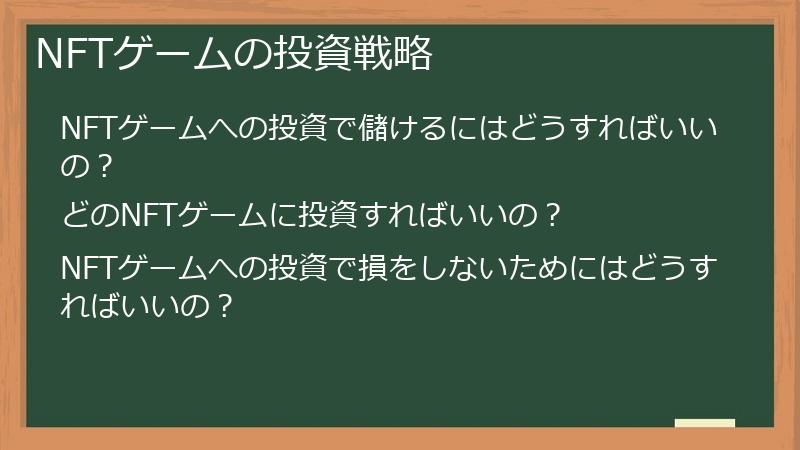 NFTゲームの投資戦略

NFTゲームへの投資で儲けるにはどうすればいいの？

どのNFTゲームに投資すればいいの？

NFTゲームへの投資で損をしないためにはどうすればいいの？